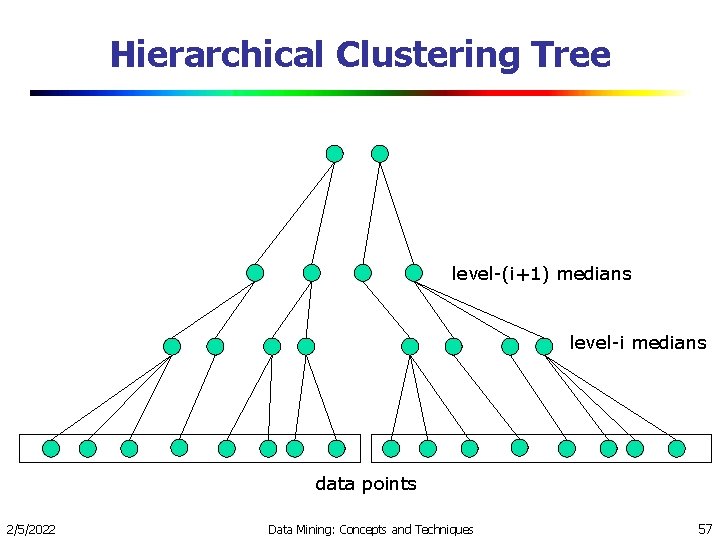 Hierarchical Clustering Tree

level-(i+1) medians

level-i medians

data points

2/5/2022

Data Mining: Concepts and Techniques

57